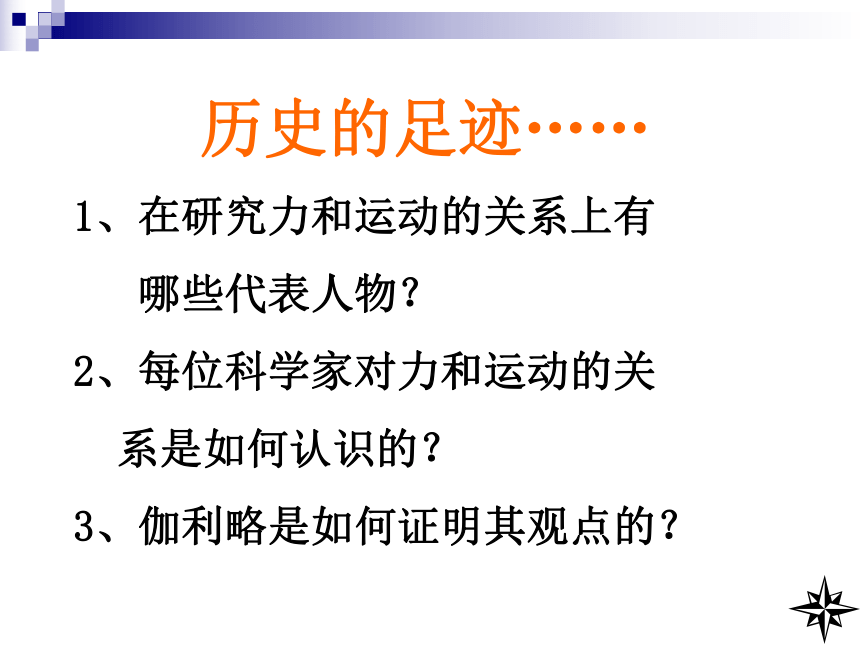 历史的足迹……

1、在研究力和运动的关系上有哪些代表人物？

2、每位科学家对力和运动的关系是如何认识的？

3、伽利略是如何证明其观点的？